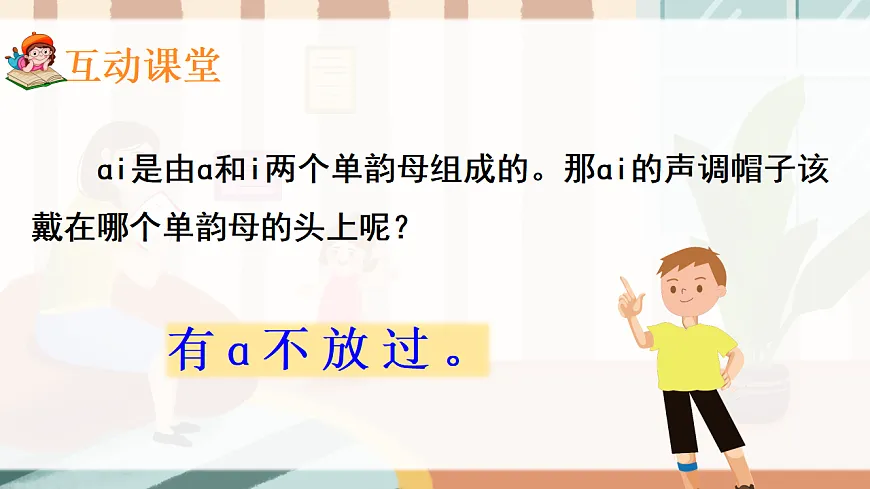 互动课堂

ai是由a和i两个单韵母组成的。那ai的声调帽子该戴在哪个单韵母的头上呢？

有a不放过。